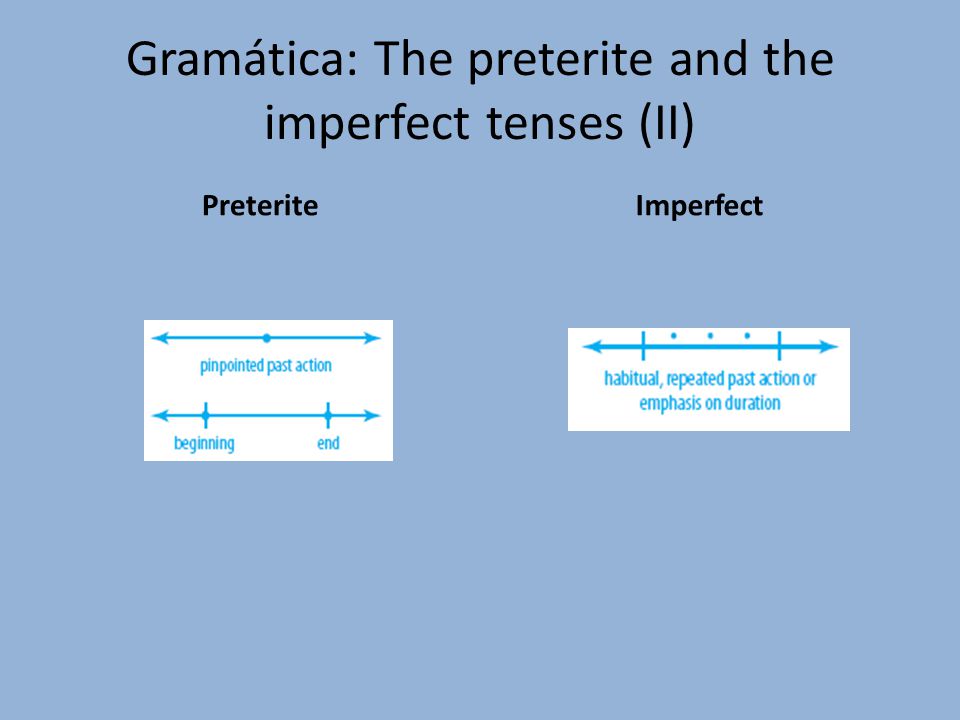 Gramática: The preterite and the imperfect tenses (II)

Preterite

pinpointed past action

beginning

end

Imperfect

habitual, repeated past action or emphasis on duration